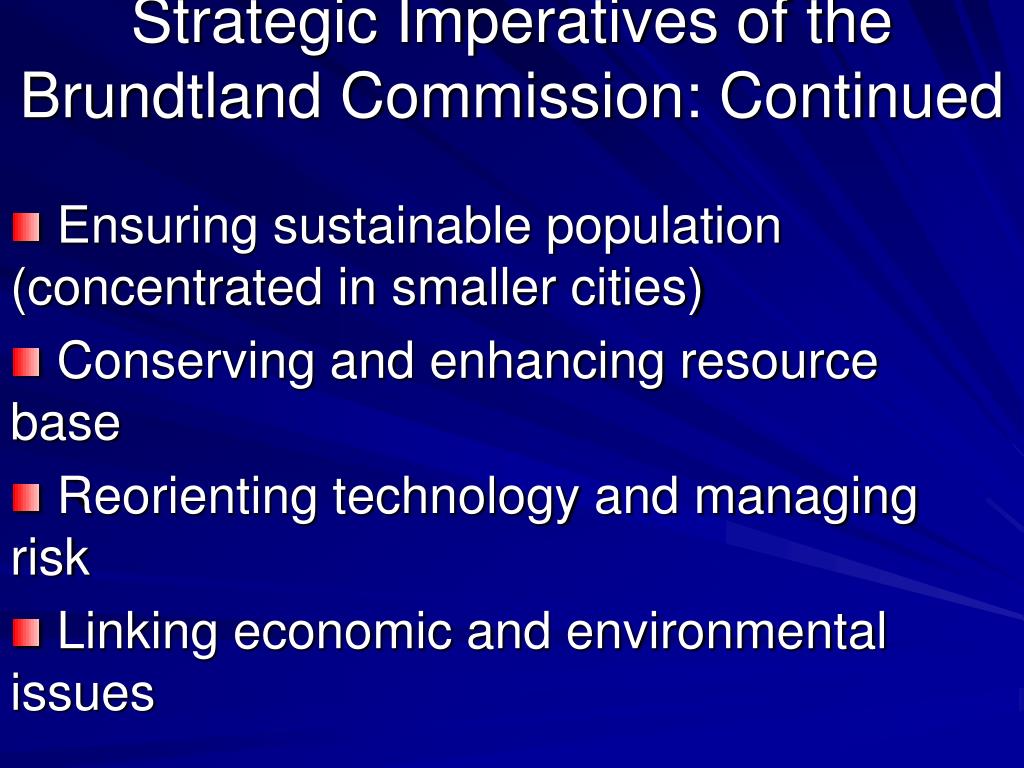 Strategic Imperatives of the Brundtland Commission: Continued

Ensuring sustainable population (concentrated in smaller cities)

Conserving and enhancing resource base

Reorienting technology and managing risk

Linking economic and environmental issues